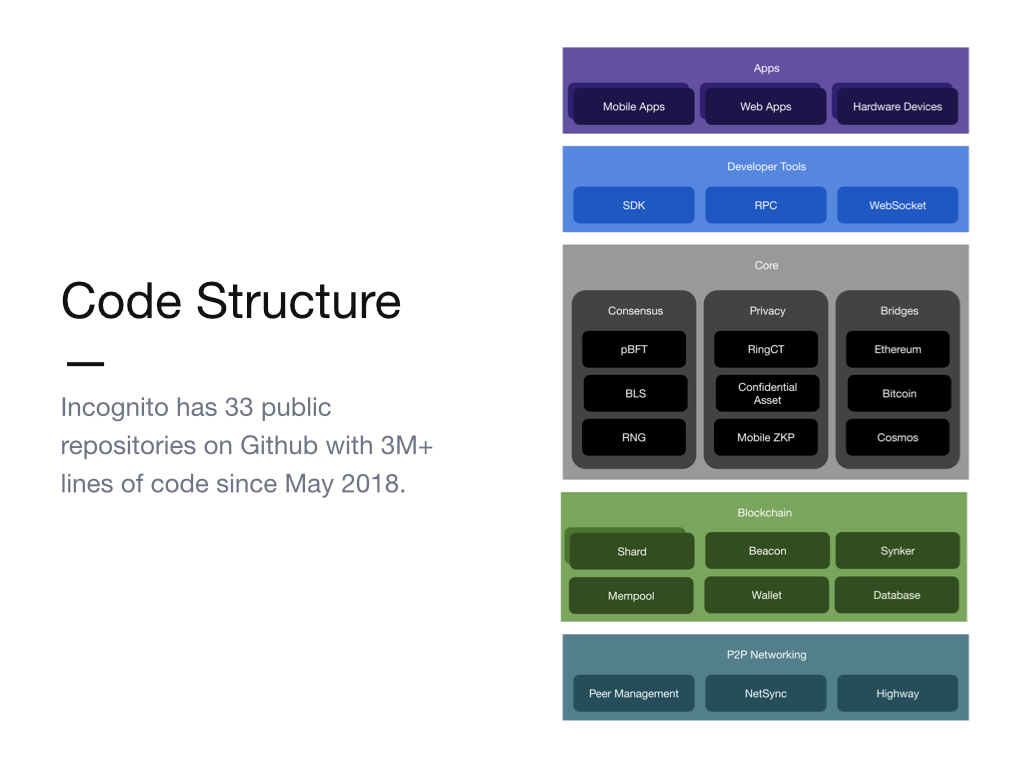 Code Structure

Incognito has 33 public repositories on Github with 3M+ lines of code since May 2018.

Apps

Mobile Apps

Web Apps

Hardware Devices

Developer Tools

SDK

RPC

WebSocket

Core

Consensus

pBFT

BLS

RNG

Privacy

RingCT

Confidential Asset

Mobile ZKP

Bridges

Ethereum

Bitcoin

Cosmos

Blockchain

Shard

Beacon

Synker

Mempool

Wallet

Database

P2P Networking

Peer Management

NetSync

Highway